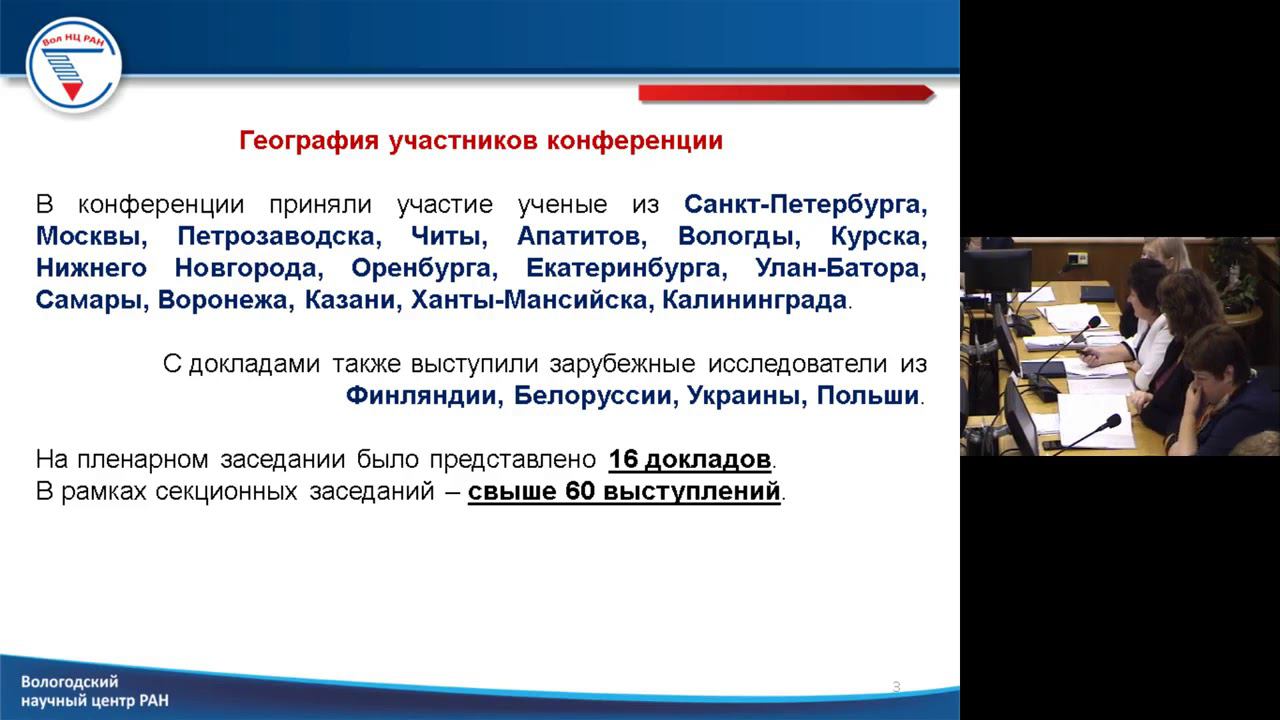 Вол НЦ РАН

География участников конференции

В конференции приняли участие ученые из Санкт-Петербурга, Москвы, Петрозаводска, Читы, Апатитов, Вологды, Курска, Нижнего Новгорода, Оренбурга, Екатеринбурга, Улан-Батора, Самары, Воронежа, Казани, Ханты-Мансийска, Калининграда.

С докладами также выступили зарубежные исследователи из Финляндии, Белоруссии, Украины, Польши.

На пленарном заседании было представлено 16 докладов.
В рамках секционных заседаний – свыше 60 выступлений.

Вологодский научный центр РАН

3